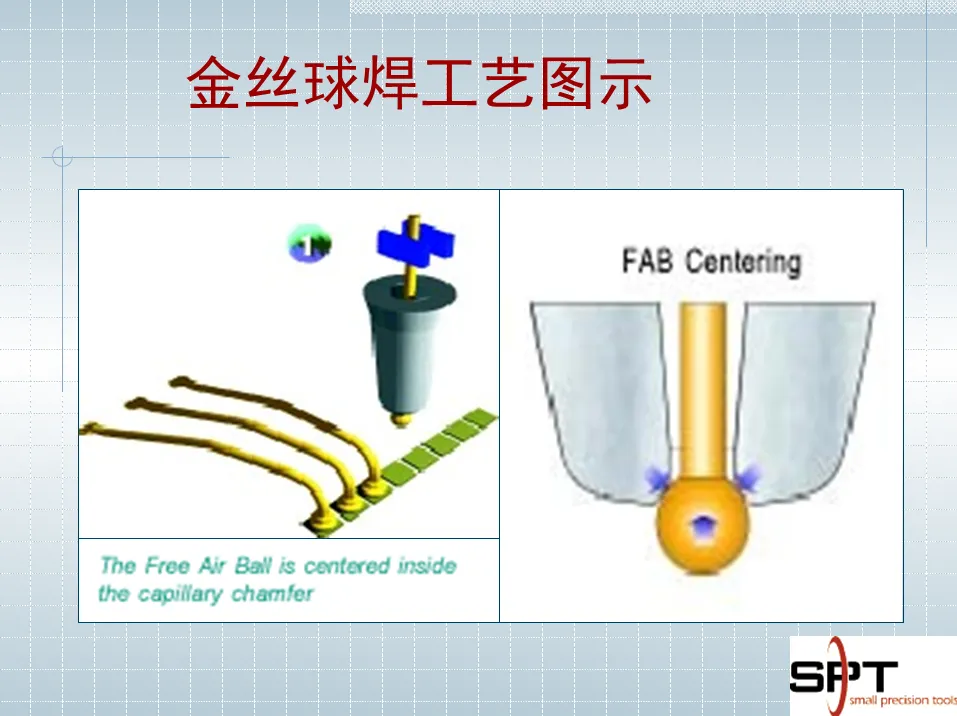 金丝球焊工艺图示

1

The Free Air Ball is centered inside the capillary chamfer

FAB Centering

SPT
small precision tools